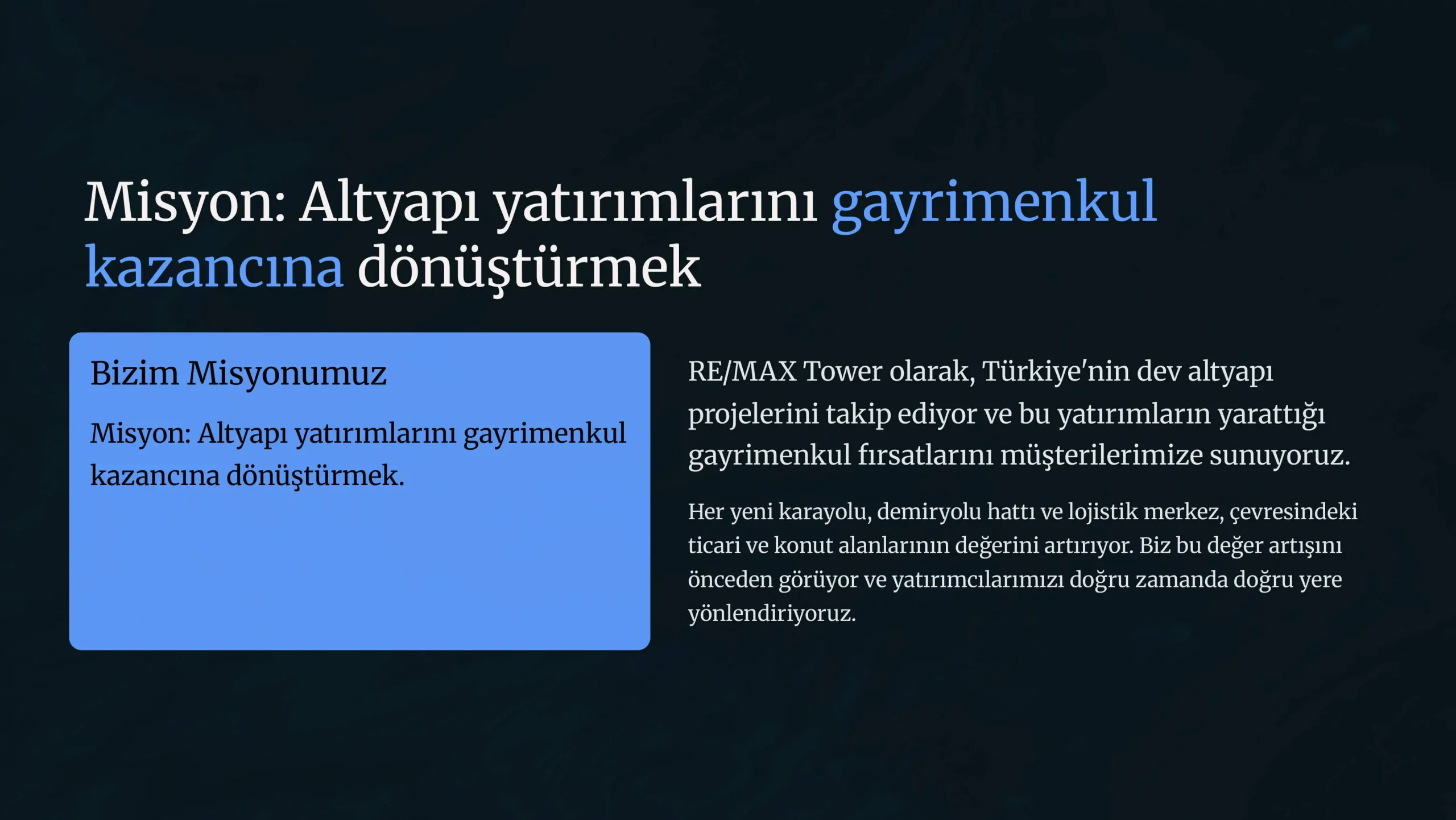 Misyon: Altyapı yatırımlarını gayrimenkul kazancına dönüştürmek

Bizim Misyonumuz

Misyon: Altyapı yatırımlarını gayrimenkul kazancına dönüştürmek.

RE/MAX Tower olarak, Türkiye'nin dev altyapı projelerini takip ediyor ve bu yatırımların yarattığı gayrimenkul fırsatlarını müşterilerimize sunuyoruz.

Her yeni karayolu, demiryolu hattı ve lojistik merkez, çevresindeki ticari ve konut alanlarının değerini artırıyor. Biz bu değer artışını önceden görüyor ve yatırımcılarımızı doğru zamanda doğru yere yönlendiriyoruz.